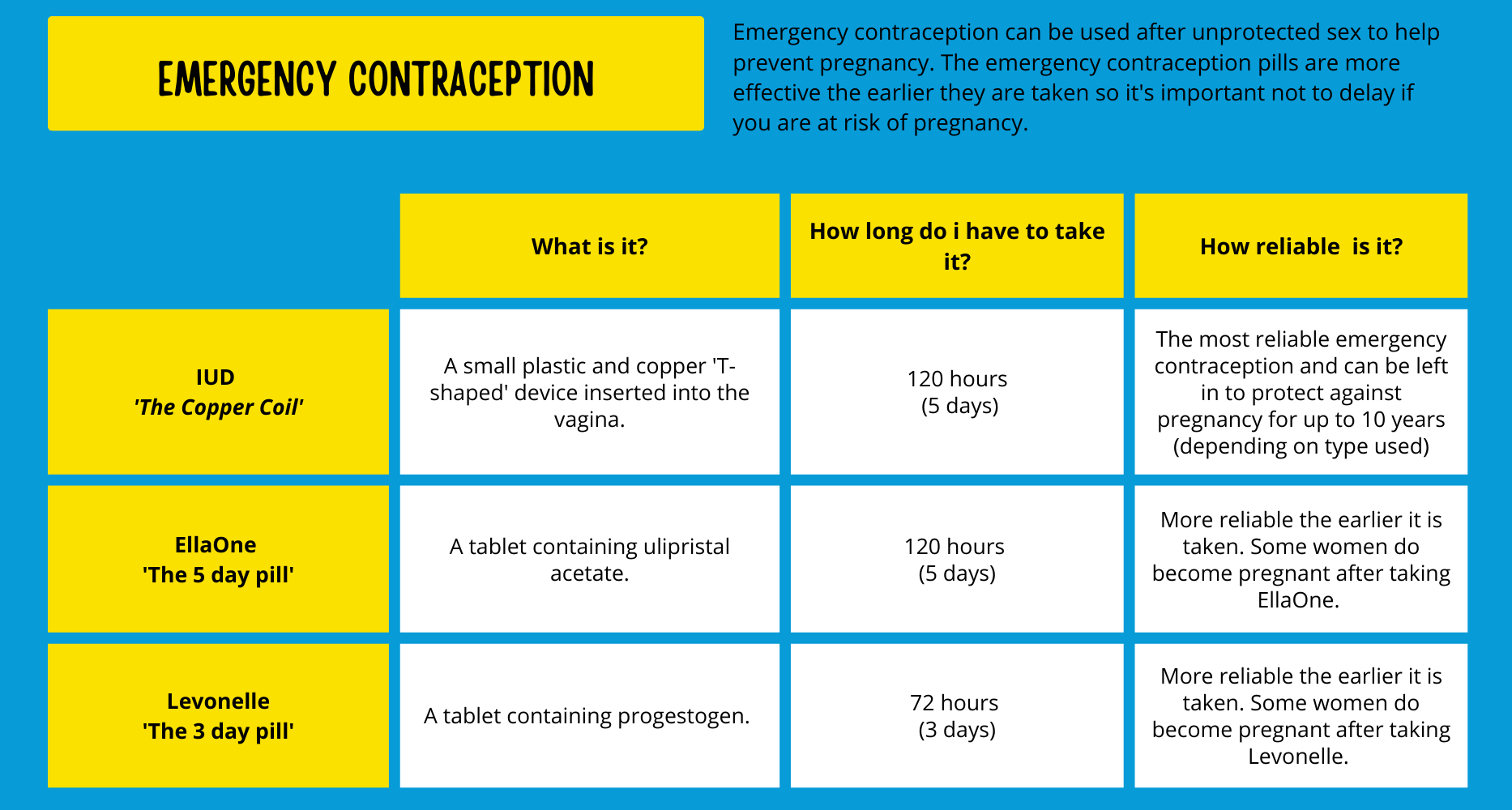 EMERGENCY CONTRACEPTION

Emergency contraception can be used after unprotected sex to help prevent pregnancy. The emergency contraception pills are more effective the earlier they are taken so it's important not to delay if you are at risk of pregnancy.

| | What is it? | How long do i have to take it? | How reliable is it? |
|---|---|---|---|
| IUD 'The Copper Coil' | A small plastic and copper 'T-shaped' device inserted into the vagina. | 120 hours (5 days) | The most reliable emergency contraception and can be left in to protect against pregnancy for up to 10 years (depending on type used) |
| EllaOne 'The 5 day pill' | A tablet containing ulipristal acetate. | 120 hours (5 days) | More reliable the earlier it is taken. Some women do become pregnant after taking EllaOne. |
| Levonelle 'The 3 day pill' | A tablet containing progestogen. | 72 hours (3 days) | More reliable the earlier it is taken. Some women do become pregnant after taking Levonelle. |